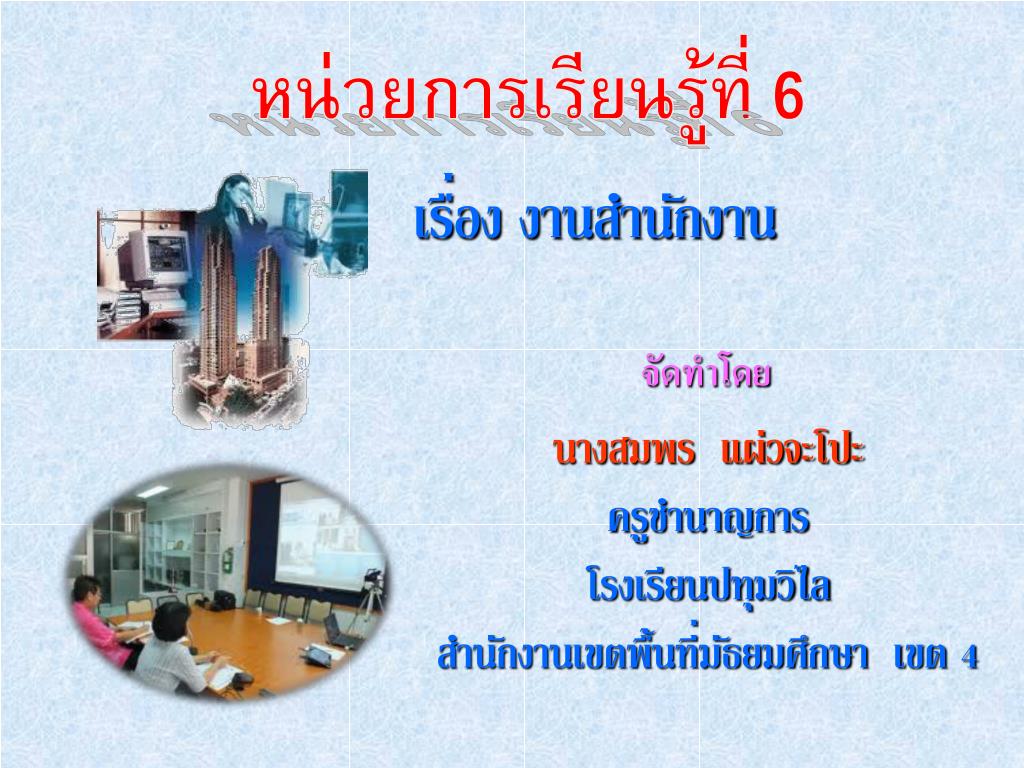 หน่วยการเรียนรู้ที่ 6

เรื่อง งานสำนักงาน

จัดทำโดย

นางสมพร แผ่วจะโปะ

ครูชำนาญการ

โรงเรียนปทุมวิไล

สำนักงานเขตพื้นที่มัธยมศึกษา เขต 4